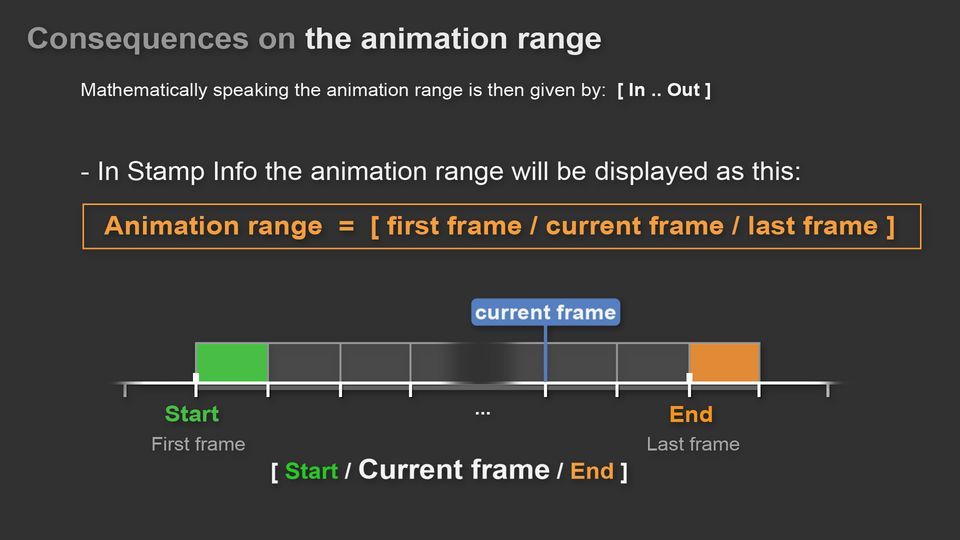 Consequences on the animation range

Mathematically speaking the animation range is then given by: [ In .. Out ]

- In Stamp Info the animation range will be displayed as this:

Animation range = [ first frame / current frame / last frame ]

current frame

Start
First frame

...

End
Last frame

[ Start / Current frame / End ]